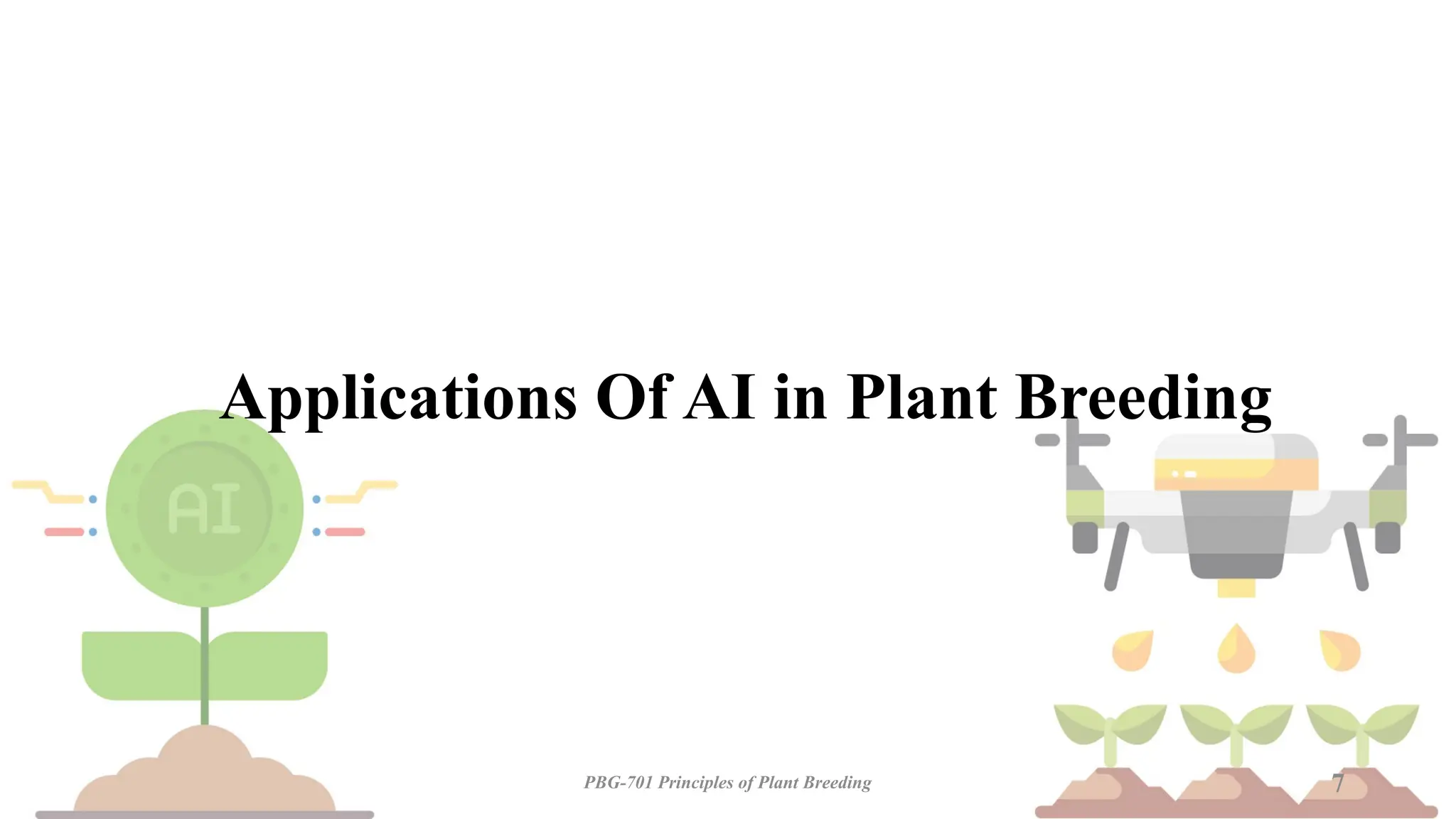 Applications Of AI in Plant Breeding

AI

PBG-701 Principles of Plant Breeding

7